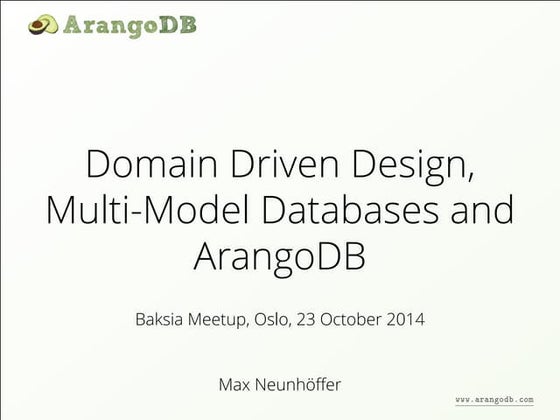 ArangoDB

Domain Driven Design, Multi-Model Databases and ArangoDB

Baksia Meetup, Oslo, 23 October 2014

Max Neunhöffer

www.arangodb.com